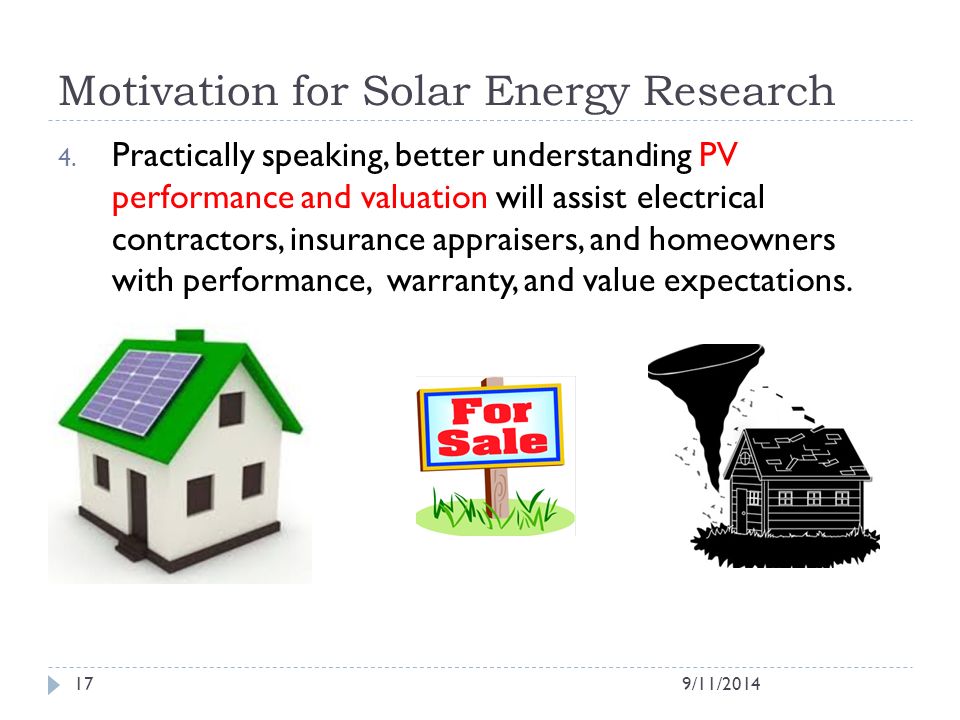 Motivation for Solar Energy Research

4. Practically speaking, better understanding PV performance and valuation will assist electrical contractors, insurance appraisers, and homeowners with performance, warranty, and value expectations.

For Sale

17

9/11/2014